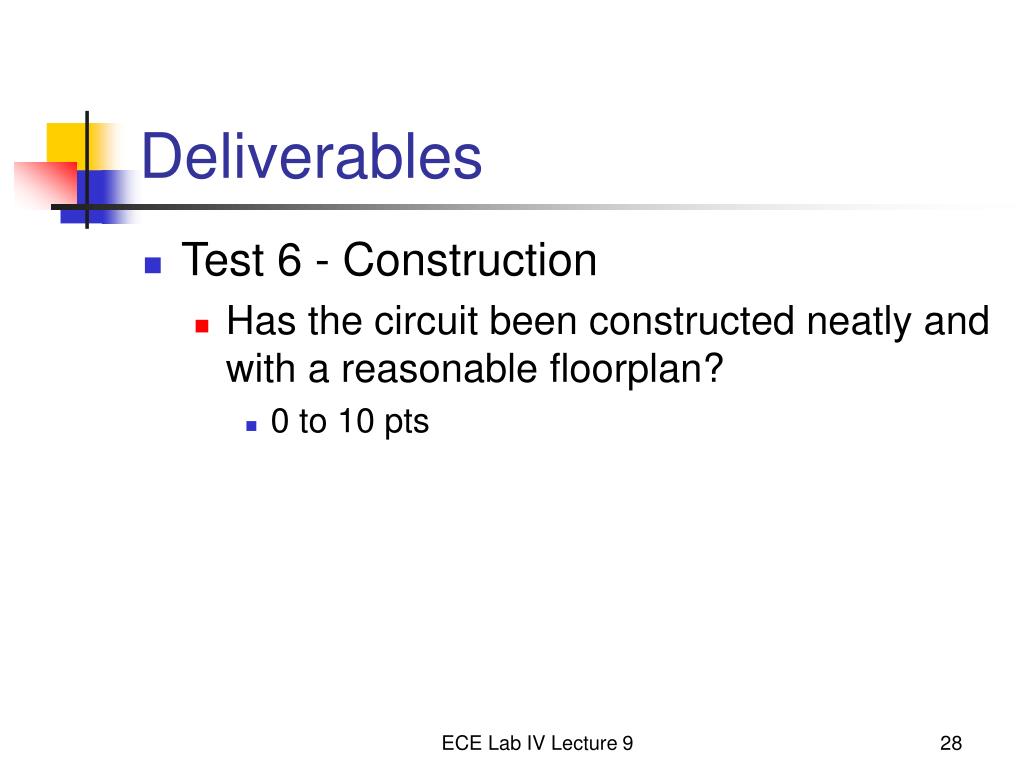 Deliverables

Test 6 - Construction

Has the circuit been constructed neatly and with a reasonable floorplan?

0 to 10 pts

ECE Lab IV Lecture 9

28